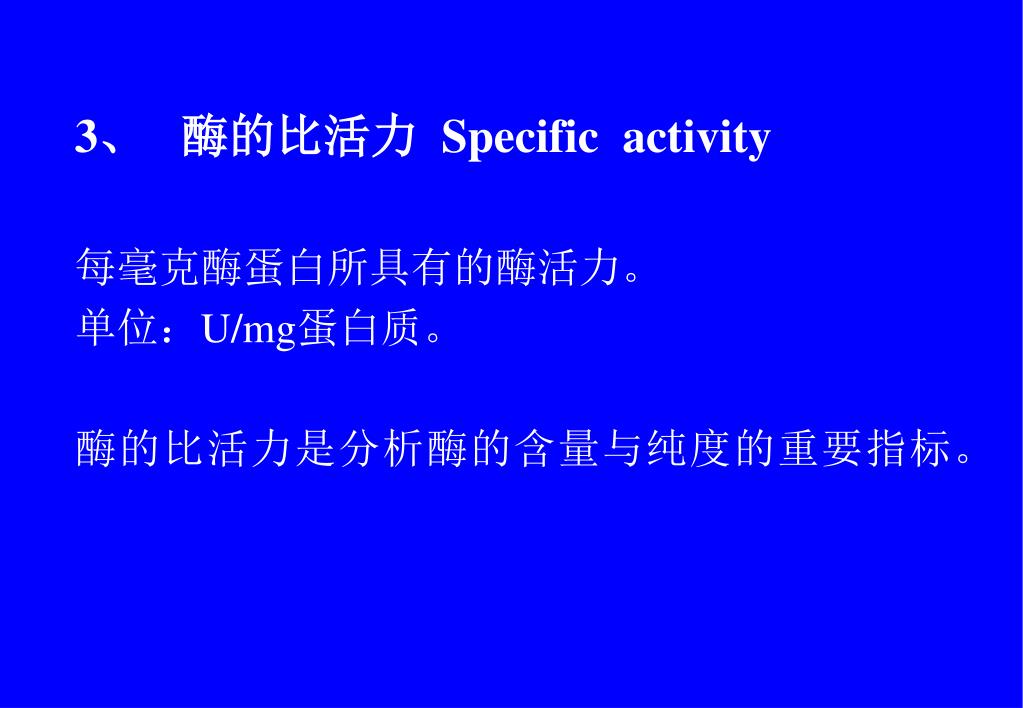 3、 酶的比活力 Specific activity

每毫克酶蛋白所具有的酶活力。
单位：U/mg蛋白质。

酶的比活力是分析酶的含量与纯度的重要指标。